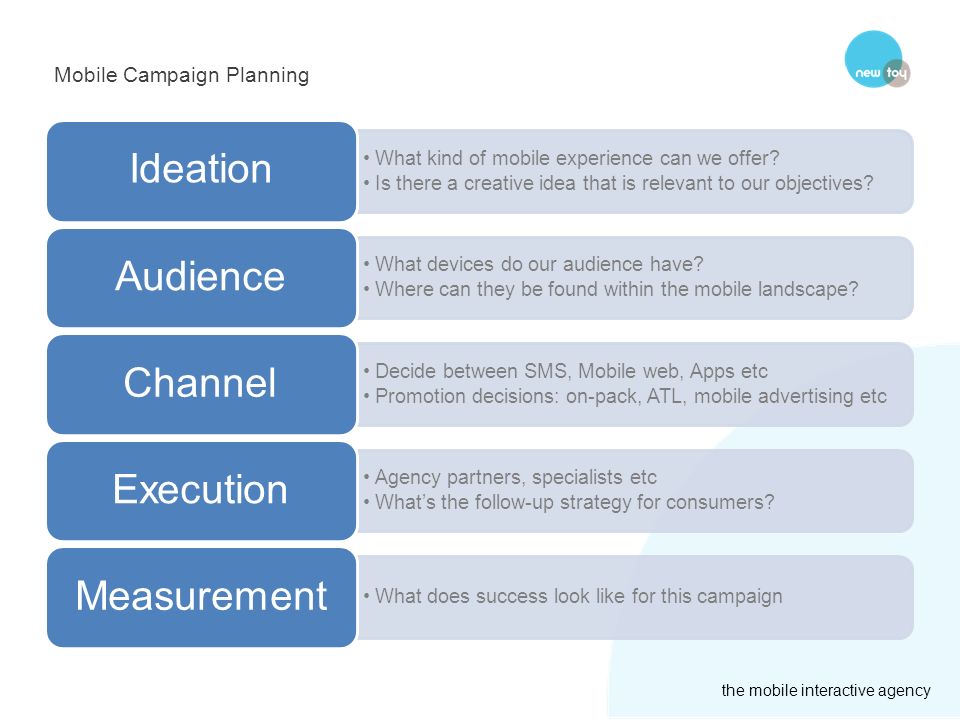 Mobile Campaign Planning

new toy

Ideation

• What kind of mobile experience can we offer?
• Is there a creative idea that is relevant to our objectives?

Audience

• What devices do our audience have?
• Where can they be found within the mobile landscape?

Channel

• Decide between SMS, Mobile web, Apps etc
• Promotion decisions: on-pack, ATL, mobile advertising etc

Execution

• Agency partners, specialists etc
• What's the follow-up strategy for consumers?

Measurement

• What does success look like for this campaign

the mobile interactive agency